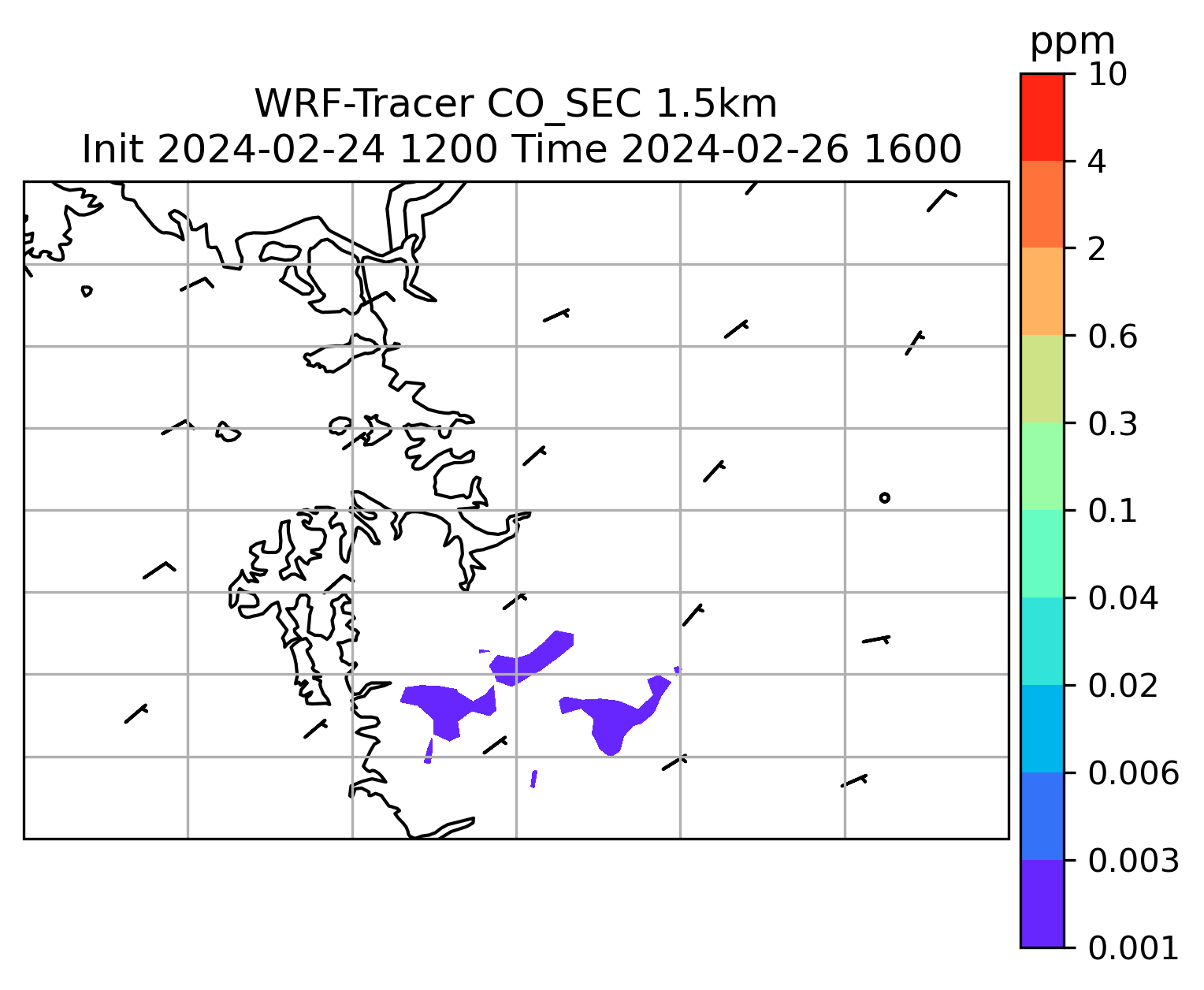 WRF-Tracer CO_SEC 1.5km
Init 2024-02-24 1200 Time 2024-02-26 1600

ppm
10
4
2
0.6
0.3
0.1
0.04
0.02
0.006
0.003
0.001